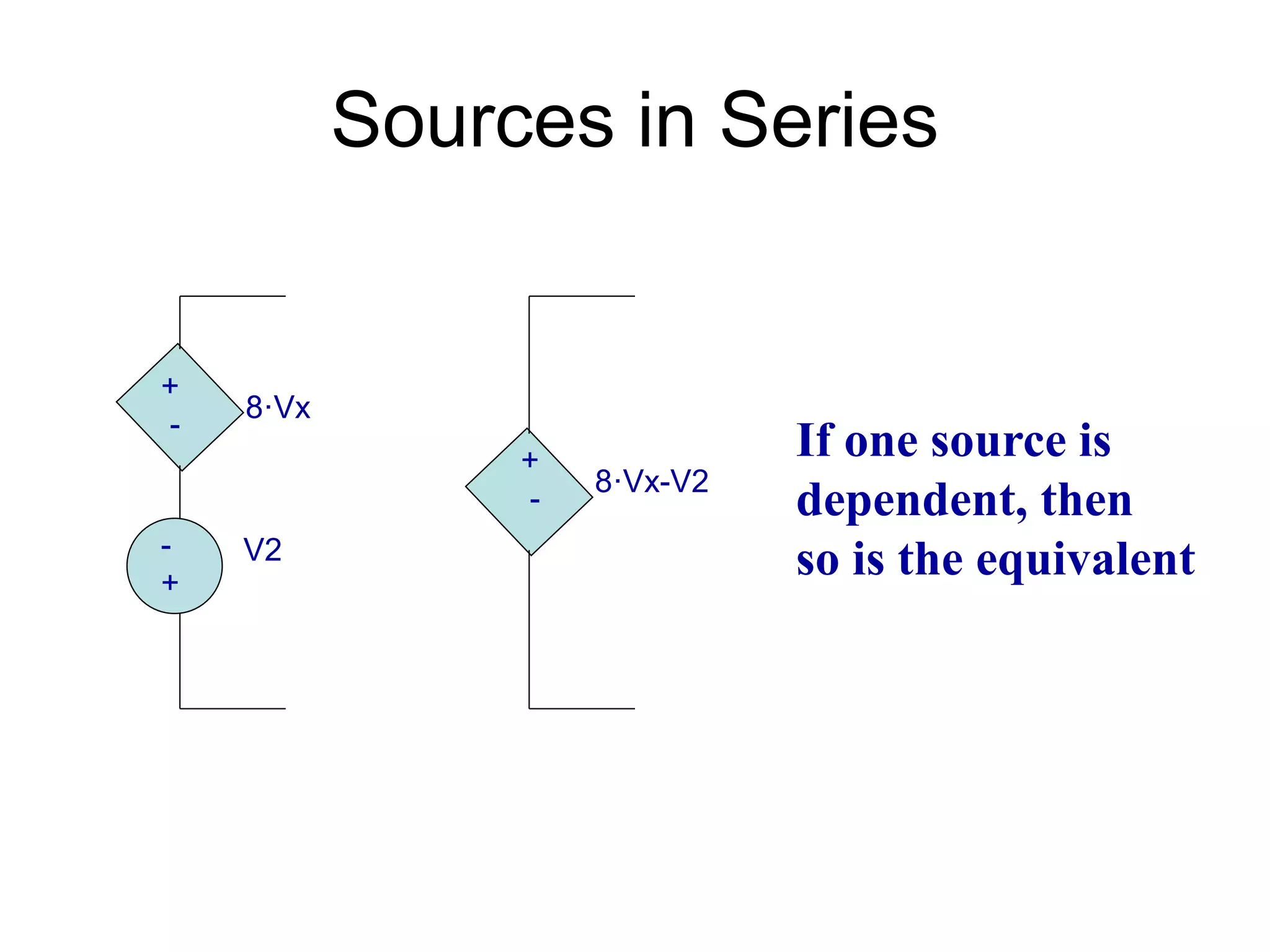 Sources in Series

+
-
8·Vx

-
+
V2

+
-
8·Vx-V2

If one source is dependent, then so is the equivalent